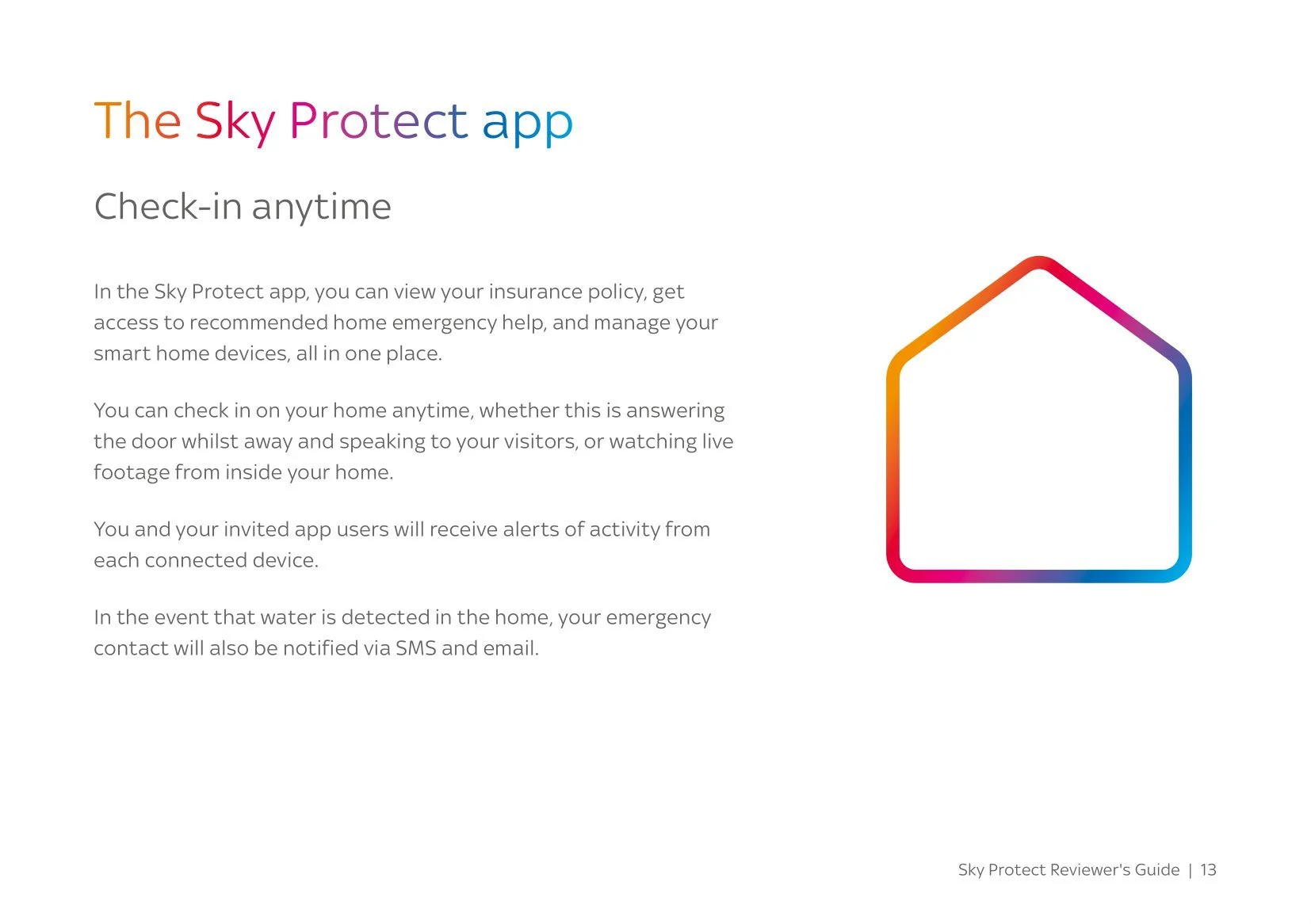 The Sky Protect app

Check-in anytime

In the Sky Protect app, you can view your insurance policy, get access to recommended home emergency help, and manage your smart home devices, all in one place.

You can check in on your home anytime, whether this is answering the door whilst away and speaking to your visitors, or watching live footage from inside your home.

You and your invited app users will receive alerts of activity from each connected device.

In the event that water is detected in the home, your emergency contact will also be notified via SMS and email.

Sky Protect Reviewer's Guide | 13